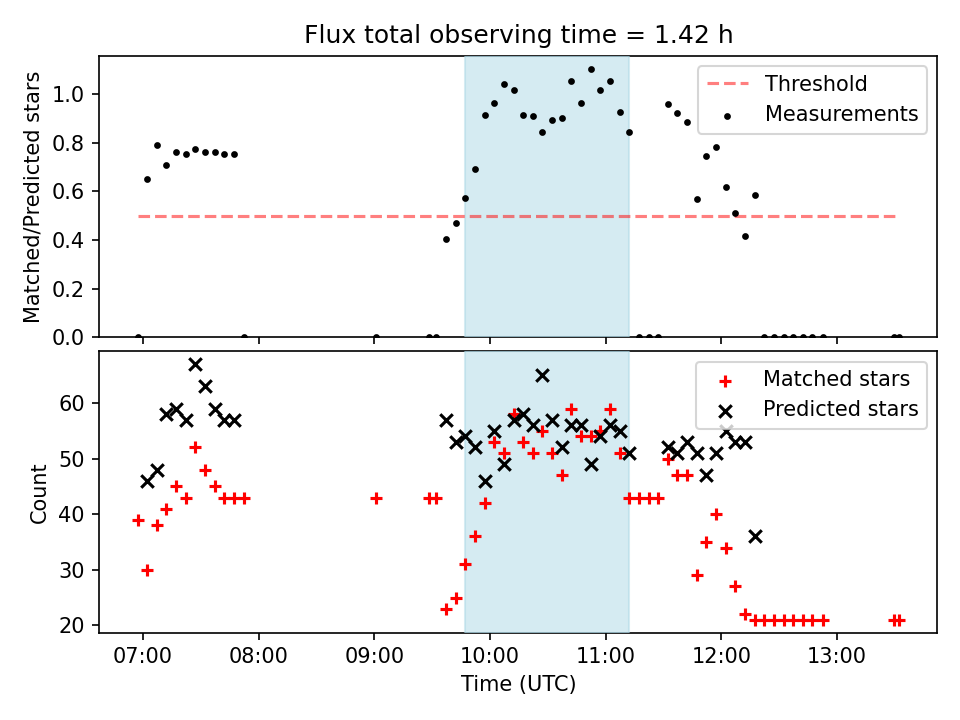 Flux total observing time = 1.42 h

Matched/Predicted stars

1.0
0.8
0.6
0.4
0.2
0.0

Threshold
Measurements

Count

60
50
40
30
20

Matched stars
Predicted stars

07:00
08:00
09:00
10:00
11:00
12:00
13:00

Time (UTC)